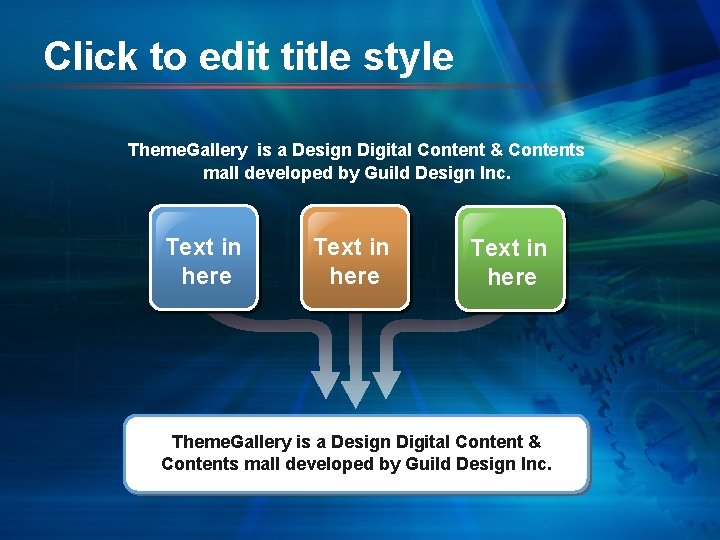 Click to edit title style

ThemeGallery is a Design Digital Content & Contents mall developed by Guild Design Inc.

Text in here

Text in here

Text in here

ThemeGallery is a Design Digital Content & Contents mall developed by Guild Design Inc.